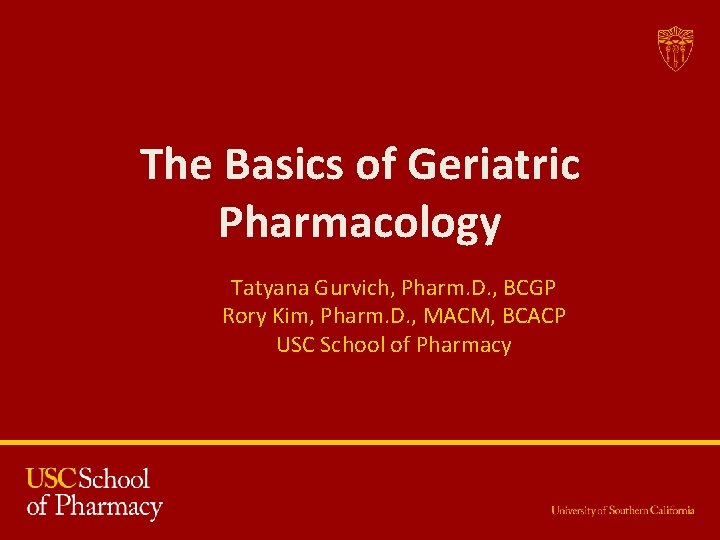 The Basics of Geriatric Pharmacology

Tatyana Gurvich, Pharm.D., BCGP
Rory Kim, Pharm.D., MACM, BCACP
USC School of Pharmacy

USC School of Pharmacy

University of Southern California